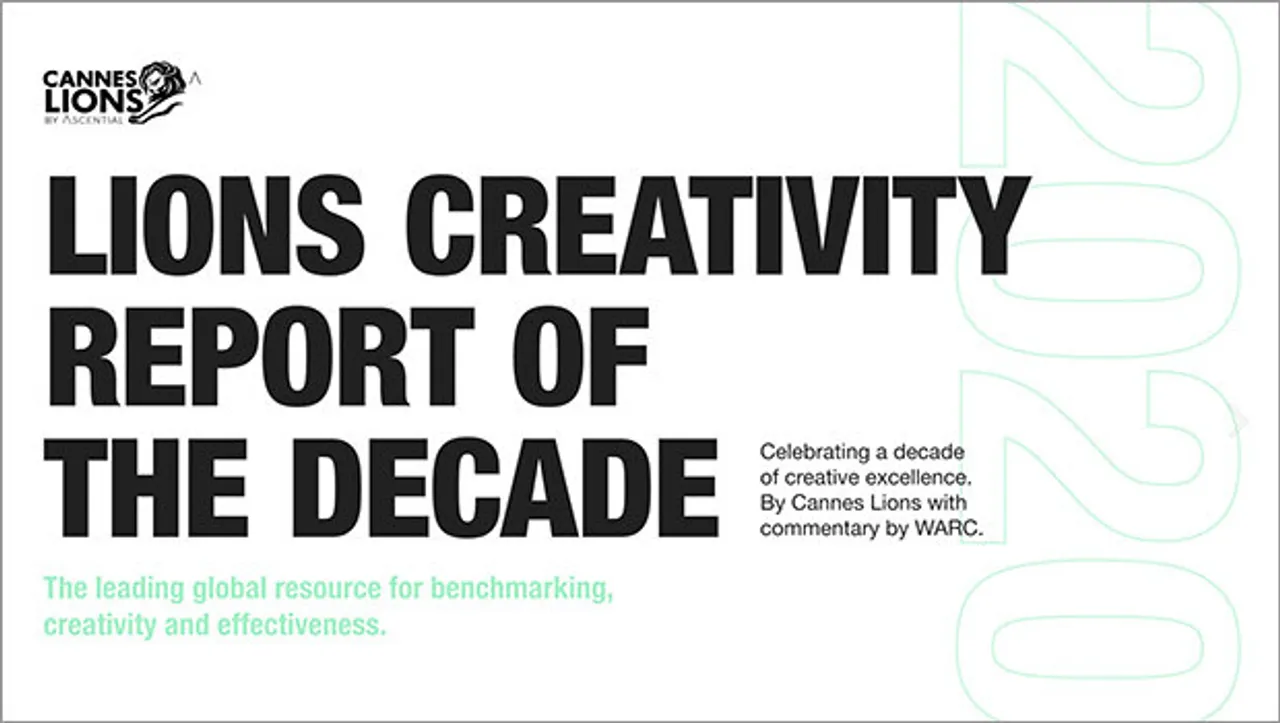 CANNES LIONS
BY ASCENTIAL

LIONS CREATIVITY REPORT OF THE DECADE

Celebrating a decade of creative excellence. By Cannes Lions with commentary by WARC.

The leading global resource for benchmarking, creativity and effectiveness.

2020